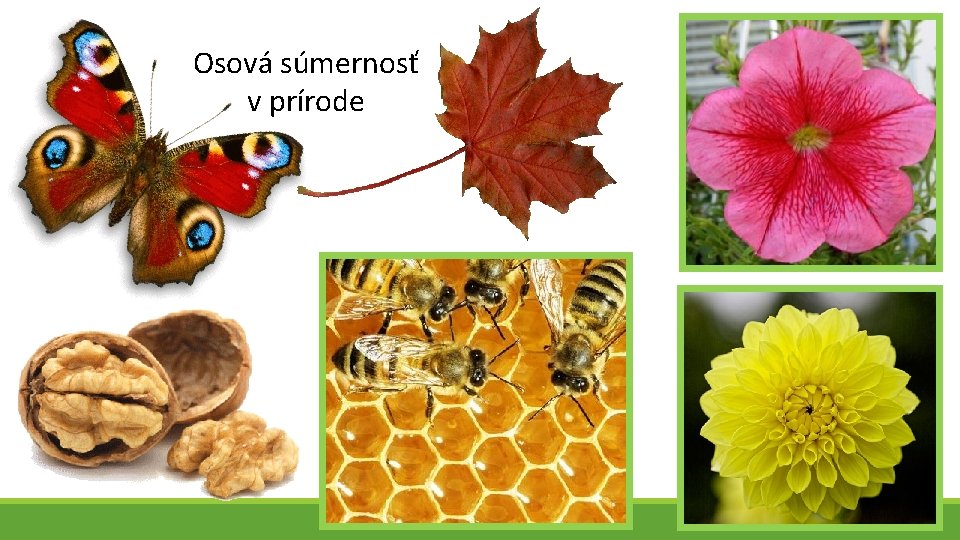 Osová súmernosť v prírode